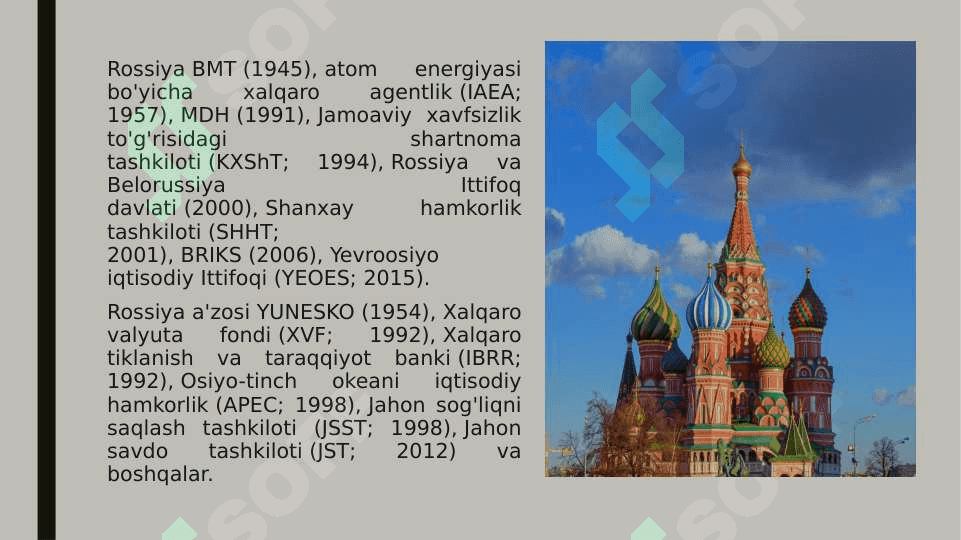 Rossiya BMT (1945), atom energiyasi bo'yicha xalqaro agentlik (IAEA; 1957), MDH (1991), Jamoaviy xavfsizlik to'g'risidagi shartnoma tashkiloti (KXShT; 1994), Rossiya va Belorussiya Ittifoq davlati (2000), Shanxay hamkorlik tashkiloti (SHHT; 2001), BRIKS (2006), Yevroosiyo iqtisodiy Ittifoqi (YEOES; 2015).

Rossiya a'zosi YUNESKO (1954), Xalqaro valyuta fondi (XVF; 1992), Xalqaro tiklanish va taraqqiyot banki (IBRR; 1992), Osiyo-tinch okeani iqtisodiy hamkorlik (APEC; 1998), Jahon sog'liqni saqlash tashkiloti (JSST; 1998), Jahon savdo tashkiloti (JST; 2012) va boshqalar.